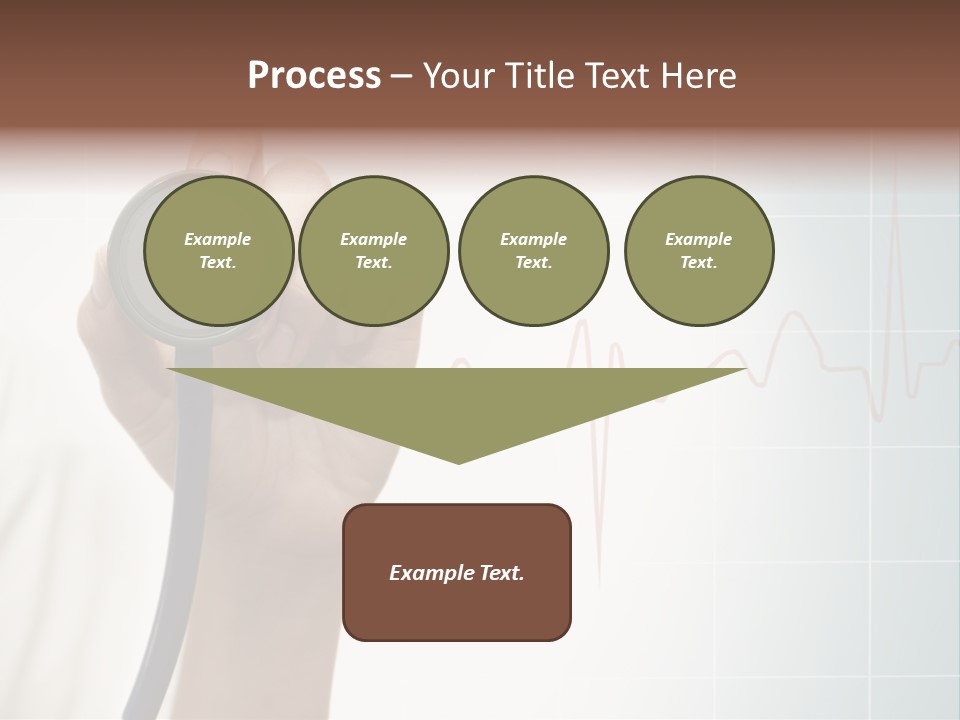 Process – Your Title Text Here

Example Text.

Example Text.

Example Text.

Example Text.

Example Text.